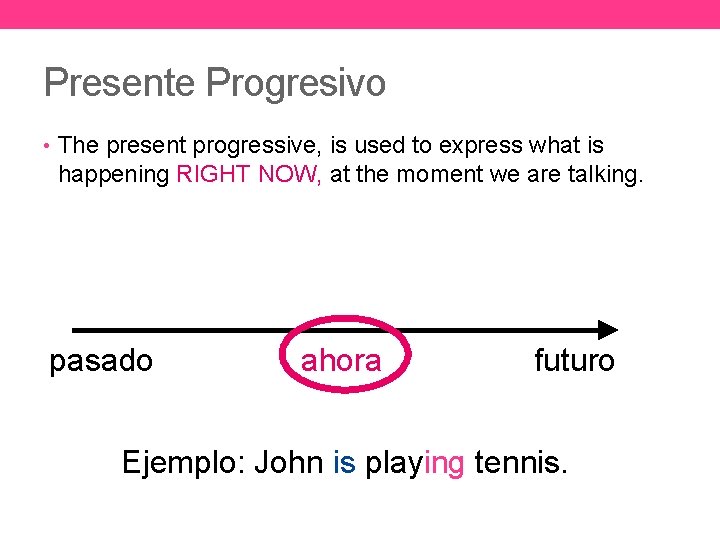 Presente Progresivo

• The present progressive, is used to express what is happening RIGHT NOW, at the moment we are talking.

pasado ahora futuro

Ejemplo: John is playing tennis.